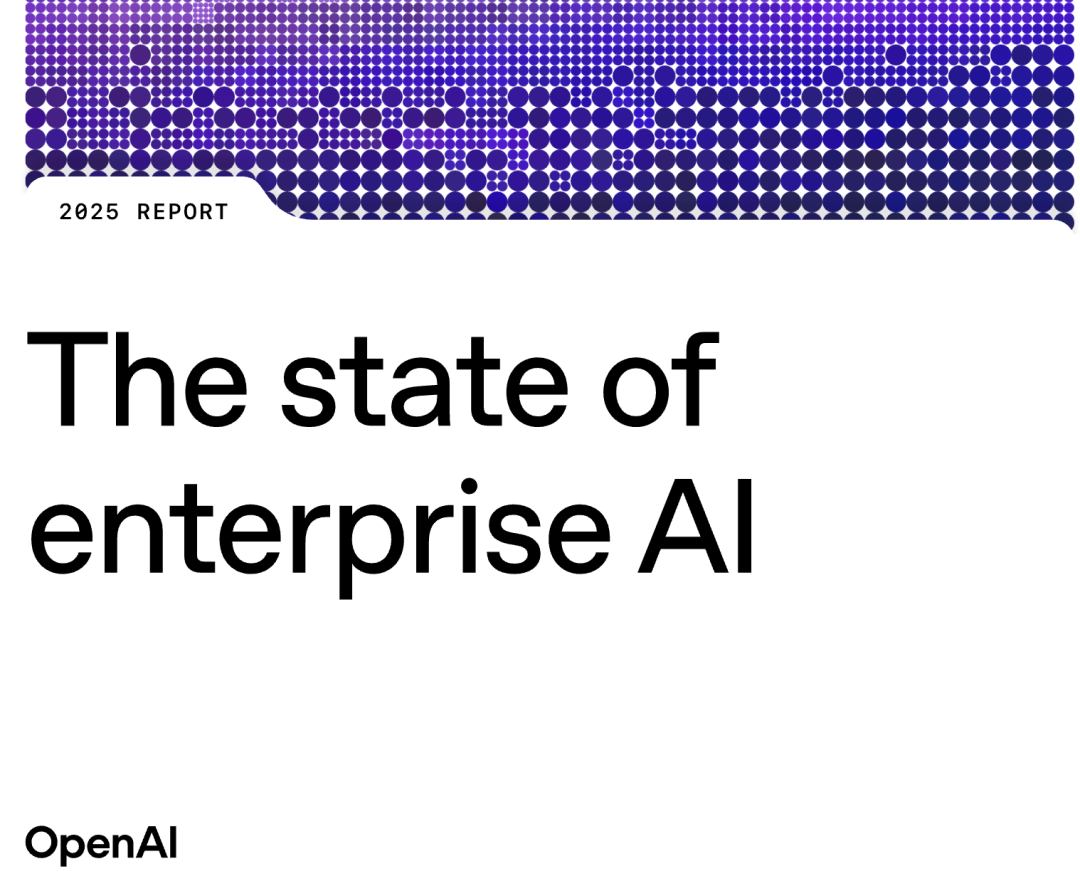 2025 REPORT

The state of enterprise AI

OpenAI